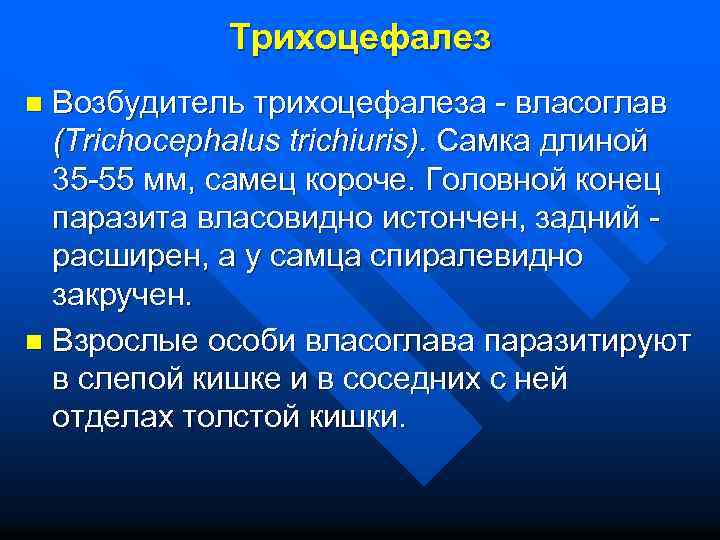 Трихоцефалез

Возбудитель трихоцефалеза - власоглав (Trichocephalus trichiuris). Самка длиной 35-55 мм, самец короче. Головной конец паразита власовидно истончен, задний - расширен, а у самца спиралевидно закручен.

Взрослые особи власоглава паразитируют в слепой кишке и в соседних с ней отделах толстой кишки.